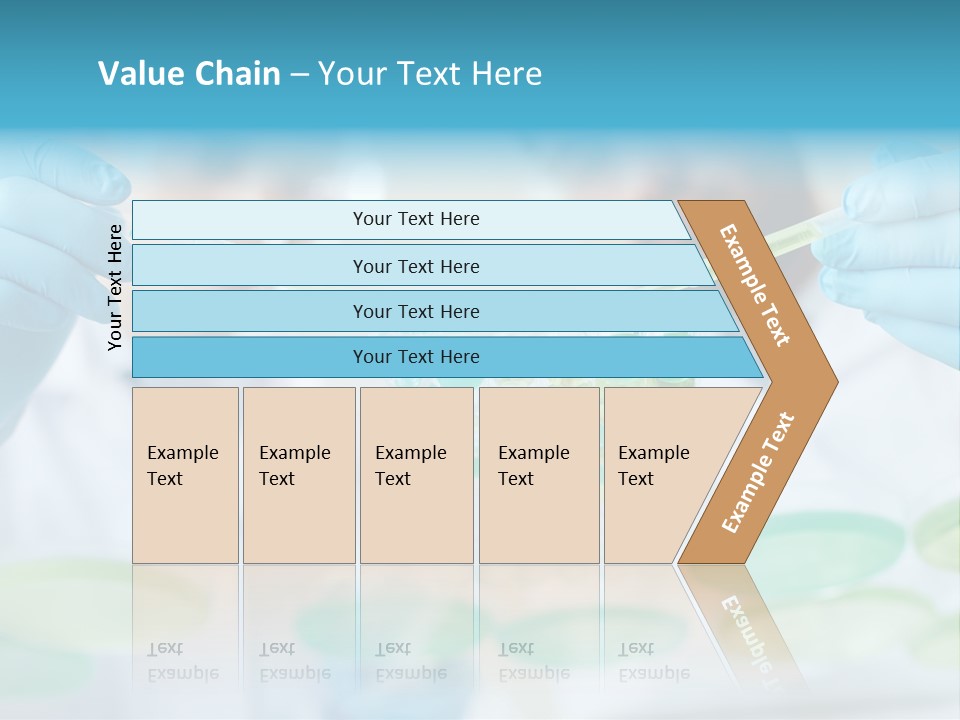 Value Chain – Your Text Here

Your Text Here

Your Text Here

Your Text Here

Your Text Here

Your Text Here

Example Text

Example Text

Example Text

Example Text

Example Text

Example Text

Example Text